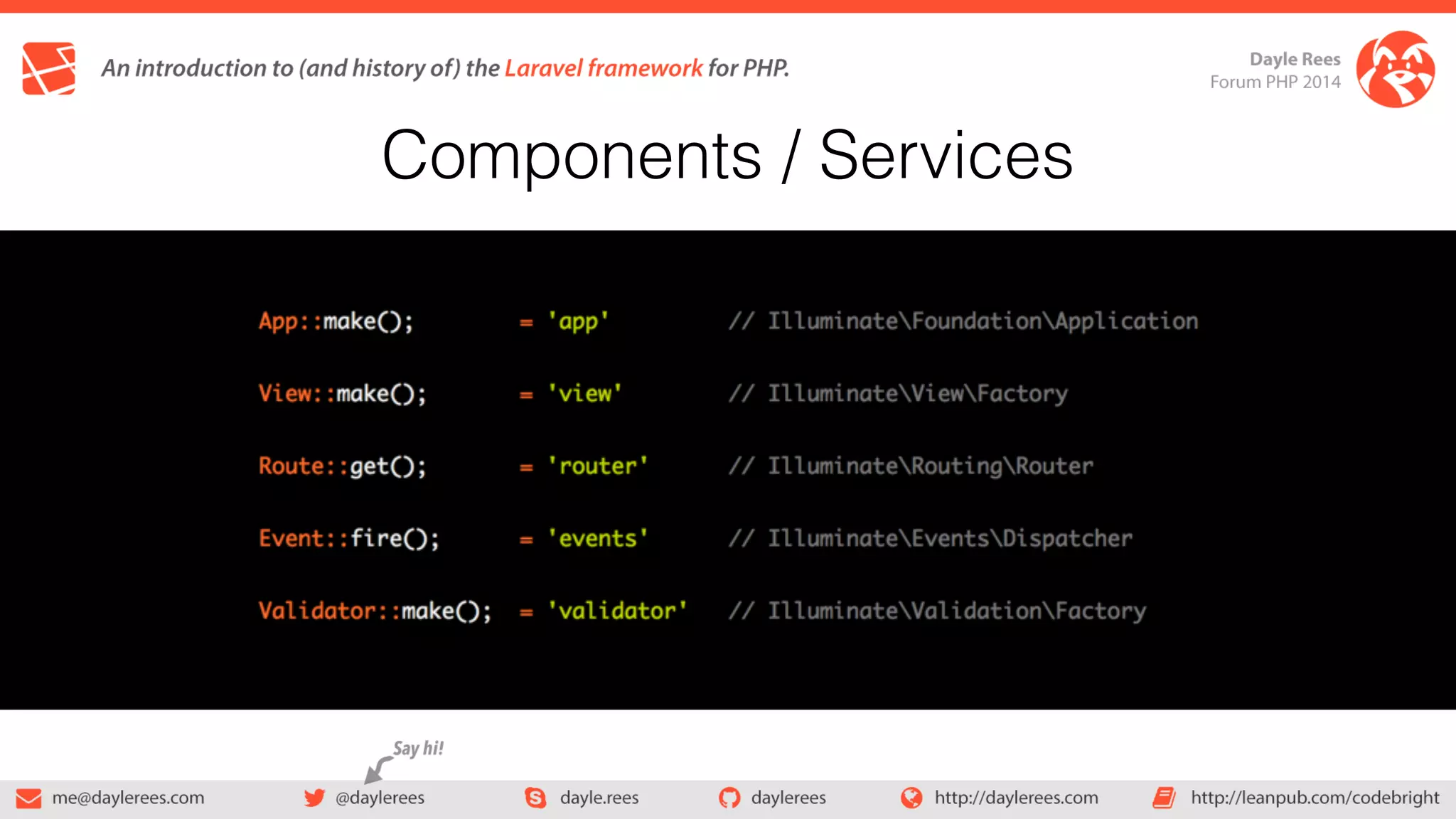 An introduction to (and history of) the Laravel framework for PHP.

Dayle Rees
Forum PHP 2014

Components / Services

App::make(); = 'app' // Illuminate\Foundation\Application

View::make(); = 'view' // Illuminate\View\Factory

Route::get(); = 'router' // Illuminate\Routing\Router

Event::fire(); = 'events' // Illuminate\Events\Dispatcher

Validator::make(); = 'validator' // Illuminate\Validation\Factory

Say hi!

me@daylerees.com @daylerees dayle.rees daylerees http://daylerees.com http://leanpub.com/codebright